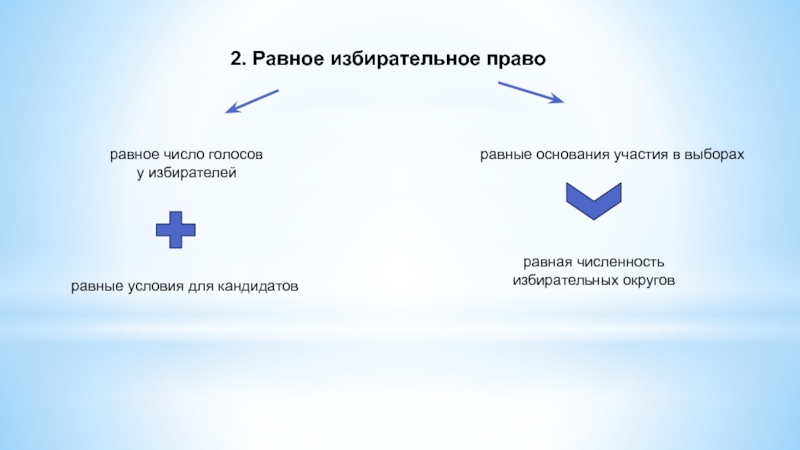 2. Равное избирательное право

равное число голосов у избирателей

равные условия для кандидатов

равные основания участия в выборах

равная численность избирательных округов